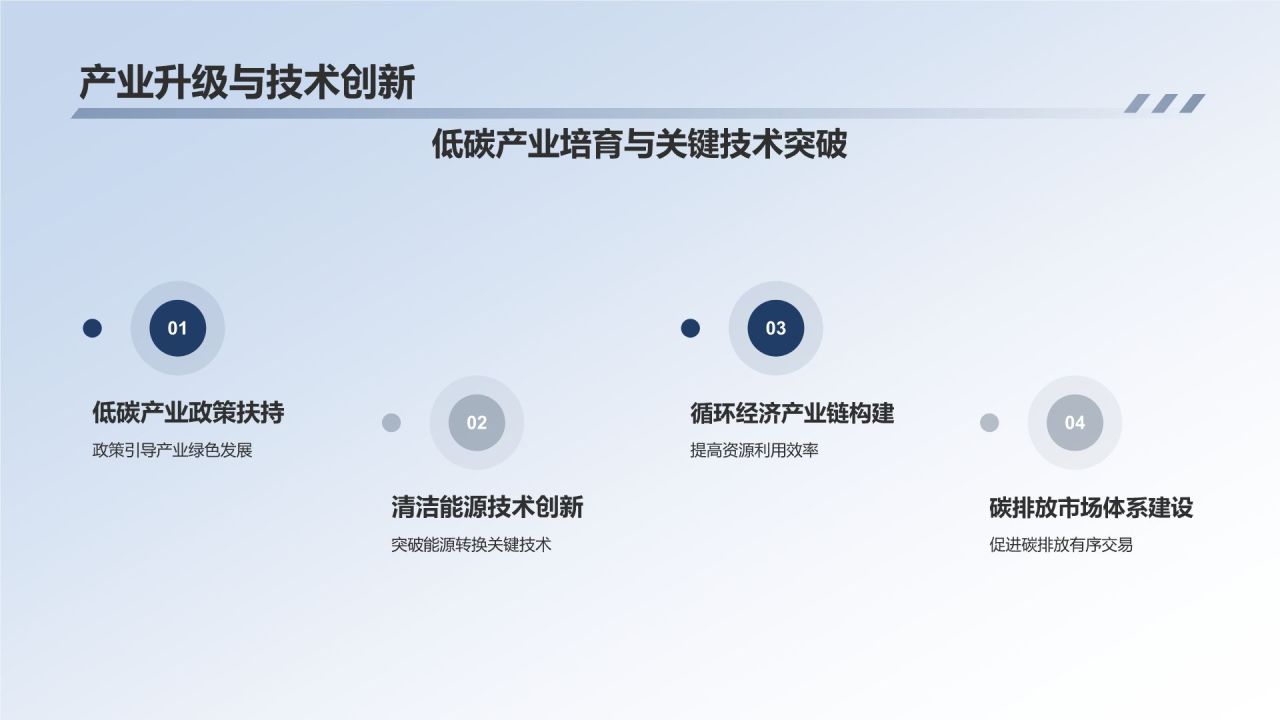 产业升级与技术创新

低碳产业培育与关键技术突破

01

低碳产业政策扶持

政策引导产业绿色发展

02

清洁能源技术创新

突破能源转换关键技术

03

循环经济产业链构建

提高资源利用效率

04

碳排放市场体系建设

促进碳排放有序交易